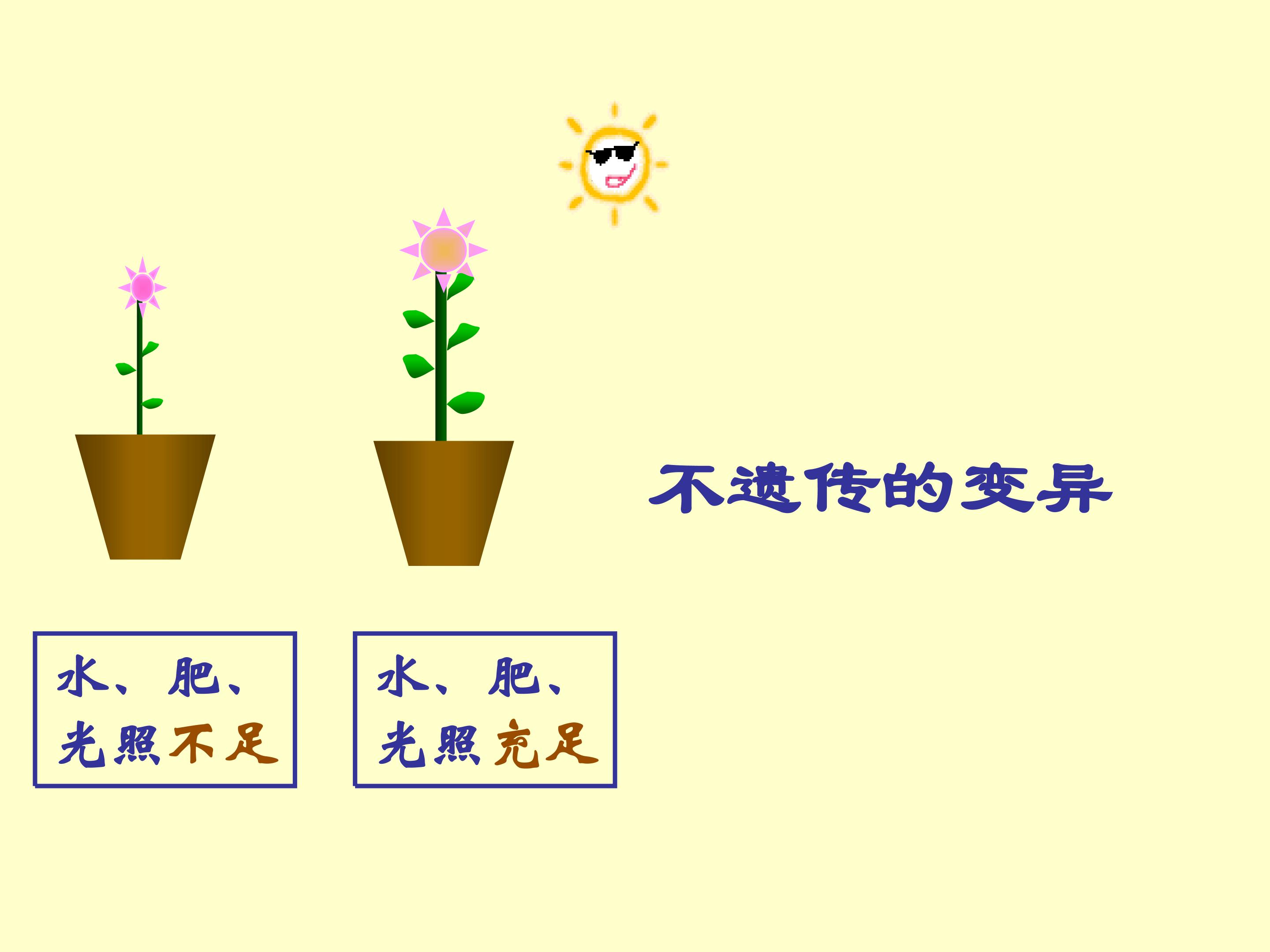 不遗传的变异

水、肥、
光照不足

水、肥、
光照充足